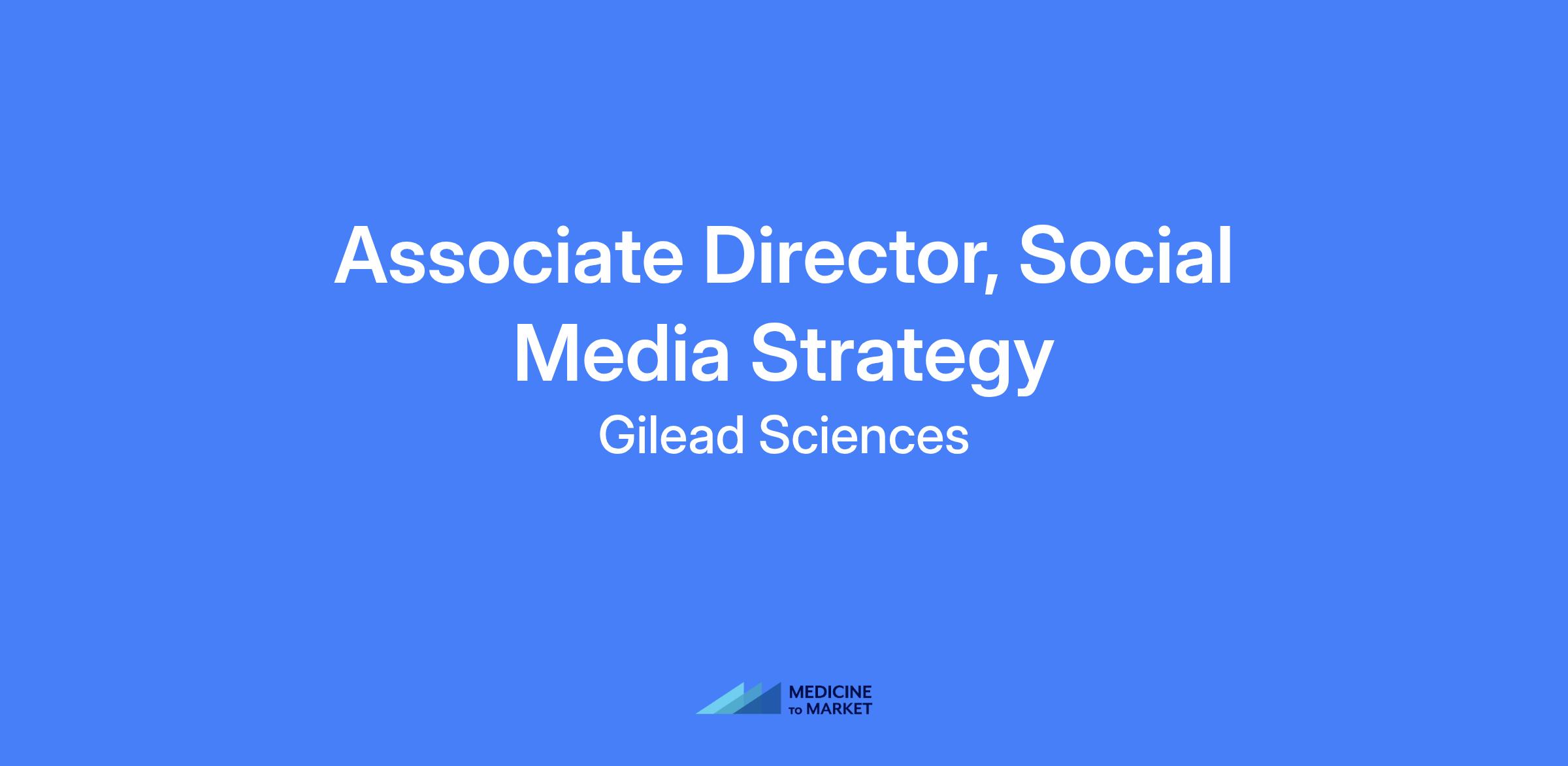 Associate Director, Social Media Strategy

Gilead Sciences

MEDICINE
TO MARKET